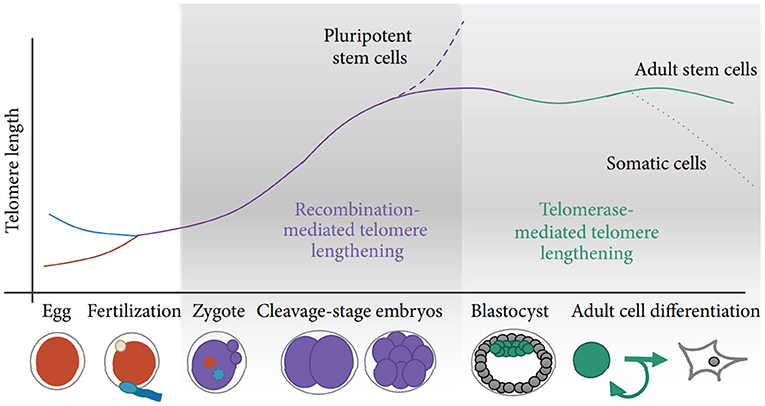 Telomere length

Pluripotent stem cells

Adult stem cells

Somatic cells

Recombination-mediated telomere lengthening

Telomerase-mediated telomere lengthening

Egg

Fertilization

Zygote

Cleavage-stage embryos

Blastocyst

Adult cell differentiation